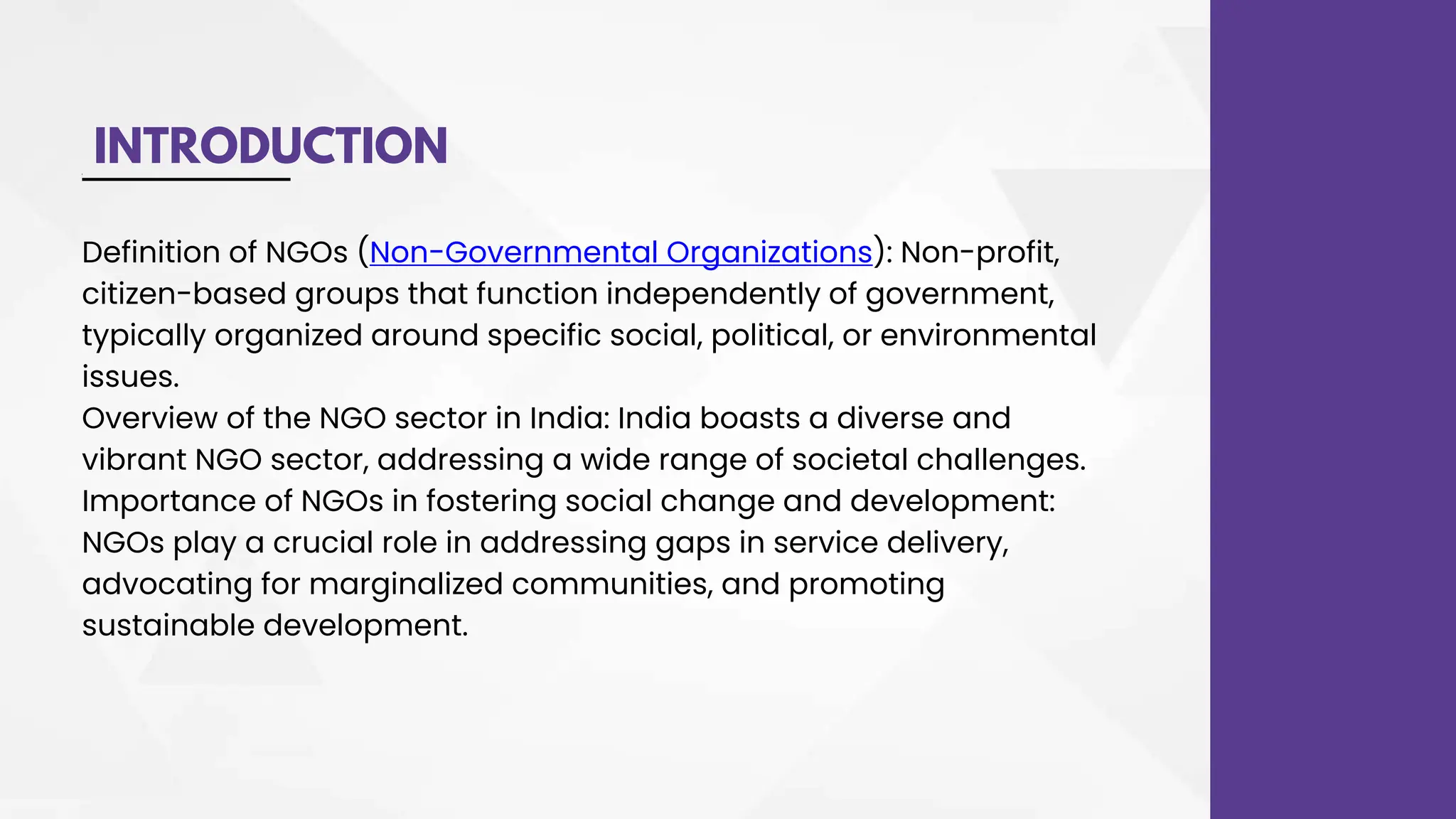 INTRODUCTION

Definition of NGOs (Non-Governmental Organizations): Non-profit, citizen-based groups that function independently of government, typically organized around specific social, political, or environmental issues.
Overview of the NGO sector in India: India boasts a diverse and vibrant NGO sector, addressing a wide range of societal challenges.
Importance of NGOs in fostering social change and development: NGOs play a crucial role in addressing gaps in service delivery, advocating for marginalized communities, and promoting sustainable development.